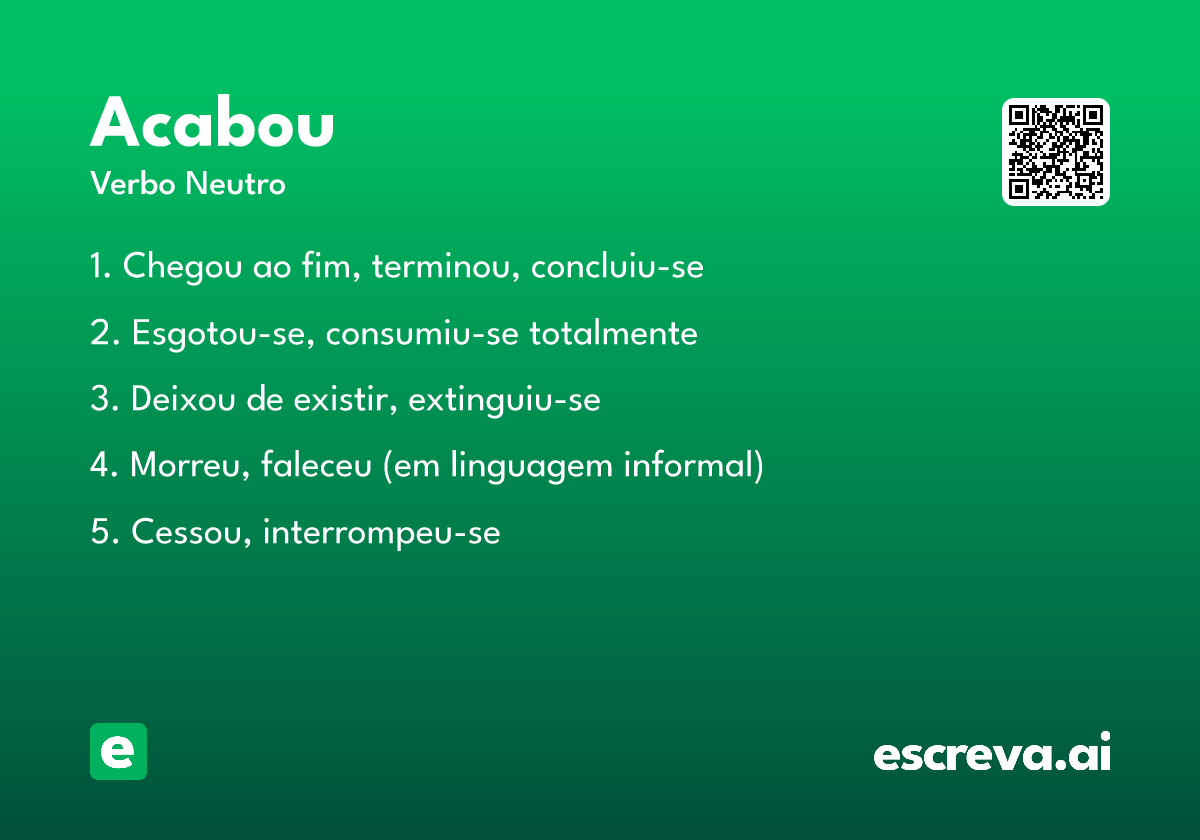 Acabou

Verbo Neutro

1. Chegou ao fim, terminou, concluiu-se

2. Esgotou-se, consumiu-se totalmente

3. Deixou de existir, extinguiu-se

4. Morreu, faleceu (em linguagem informal)

5. Cessou, interrompeu-se

e

escreva.ai